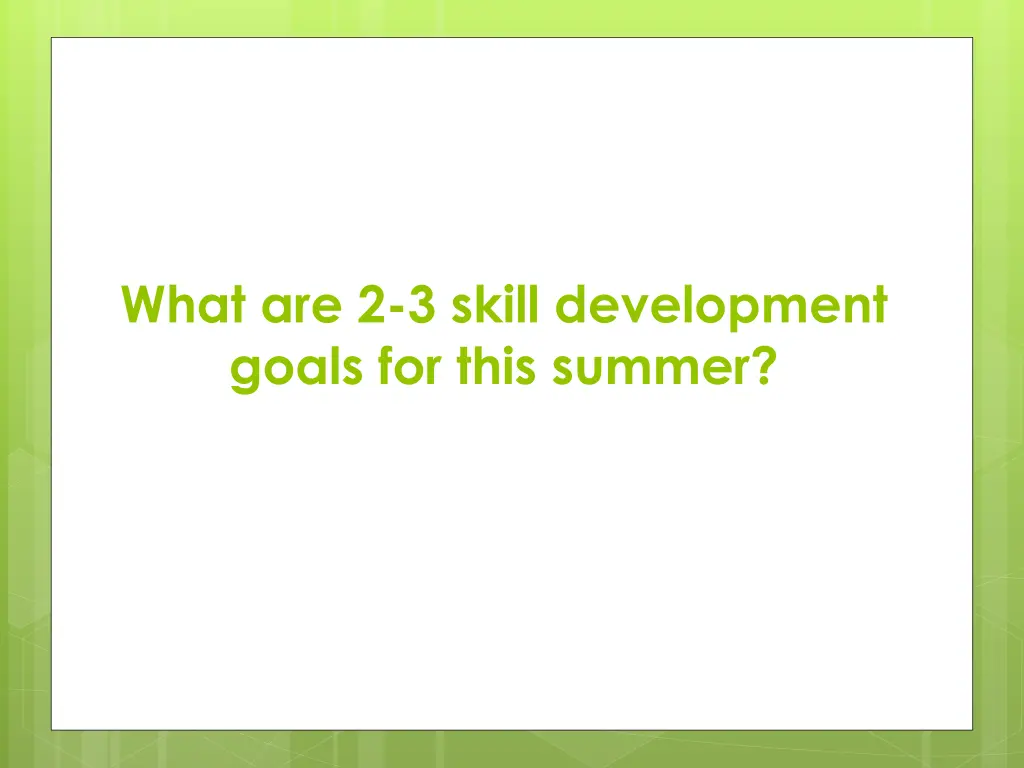 What are 2-3 skill development goals for this summer?